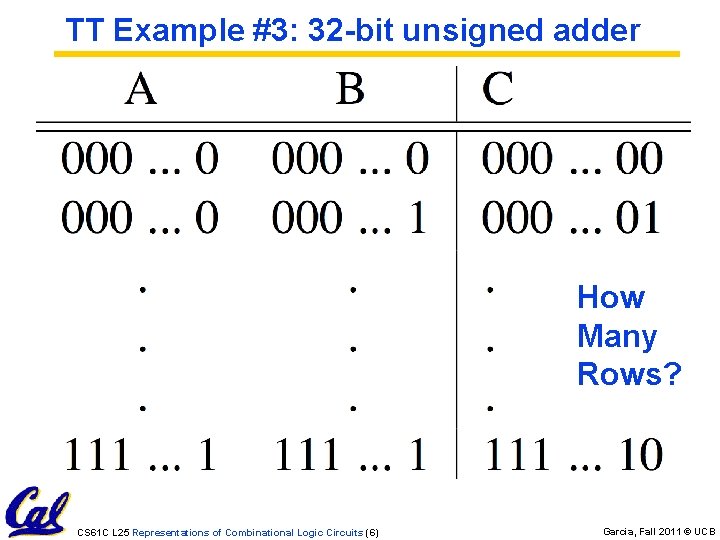 TT Example #3: 32-bit unsigned adder

| A | B | C |
|---|---|---|
| 000 ... 0 | 000 ... 0 | 000 ... 00 |
| 000 ... 0 | 000 ... 1 | 000 ... 01 |
| . | . | . |
| . | . | . |
| . | . | . |
| 111 ... 1 | 111 ... 1 | 111 ... 10 |

How Many Rows?

Cal

CS61C L25 Representations of Combinational Logic Circuits (6)

Garcia, Fall 2011 © UCB